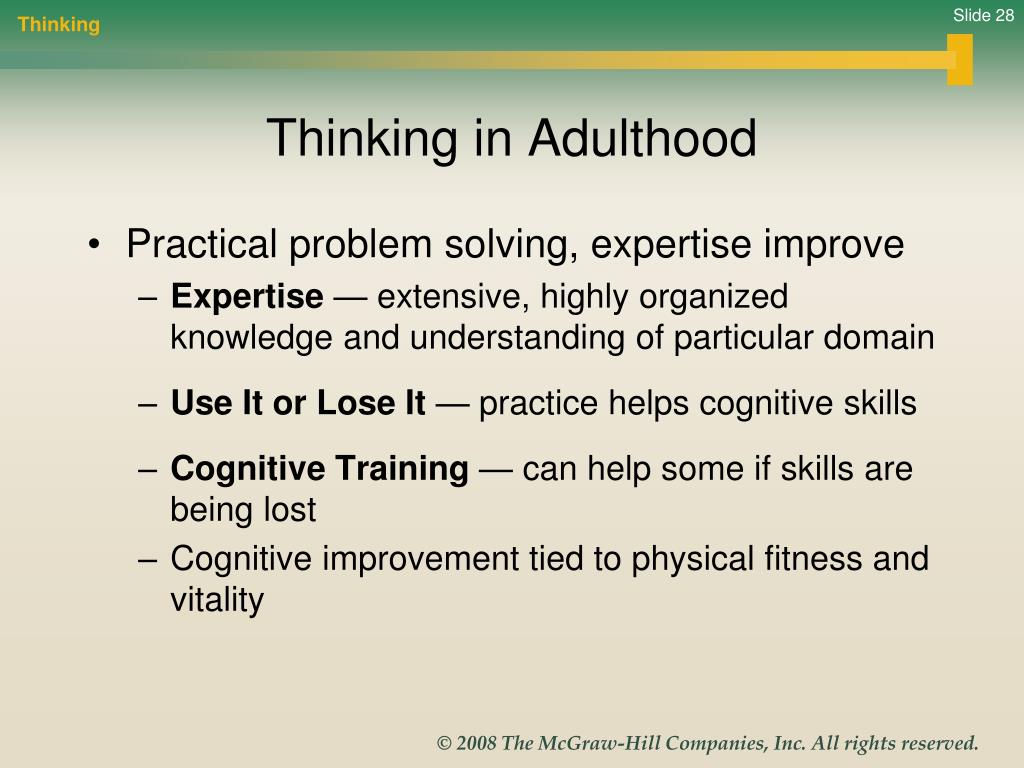 Thinking

Slide 28

Thinking in Adulthood

• Practical problem solving, expertise improve
– Expertise — extensive, highly organized knowledge and understanding of particular domain
– Use It or Lose It — practice helps cognitive skills
– Cognitive Training — can help some if skills are being lost
– Cognitive improvement tied to physical fitness and vitality

© 2008 The McGraw-Hill Companies, Inc. All rights reserved.